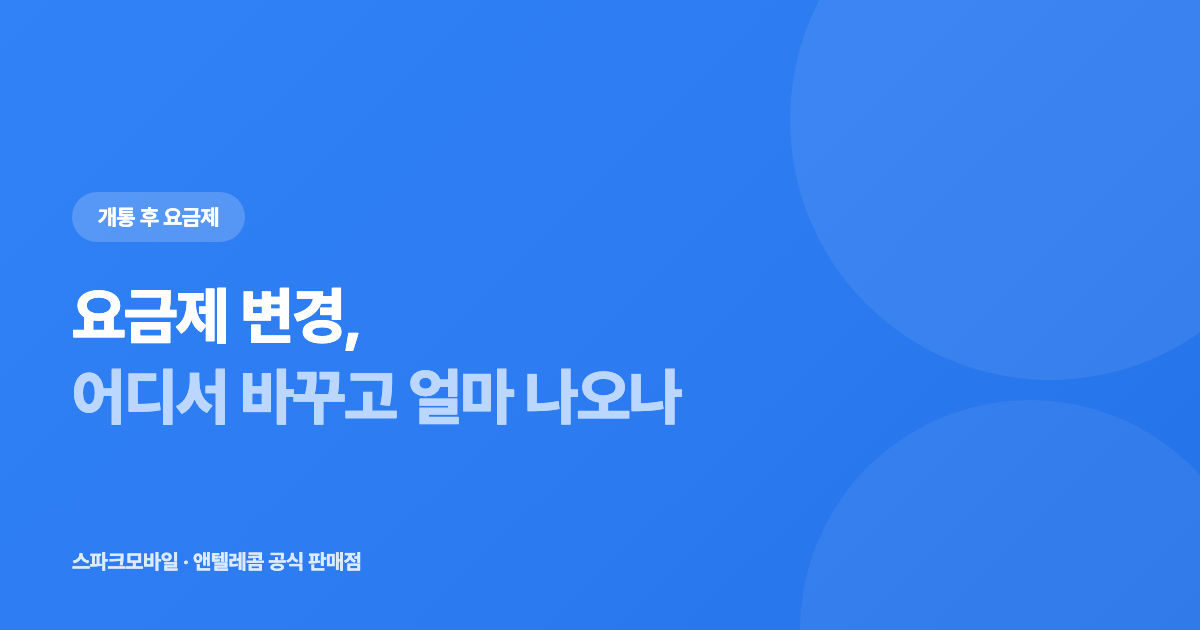 개통 후 요금제

요금제 변경,
어디서 바꾸고 얼마 나오나

스파크모바일 · 앤텔레콤 공식 판매점